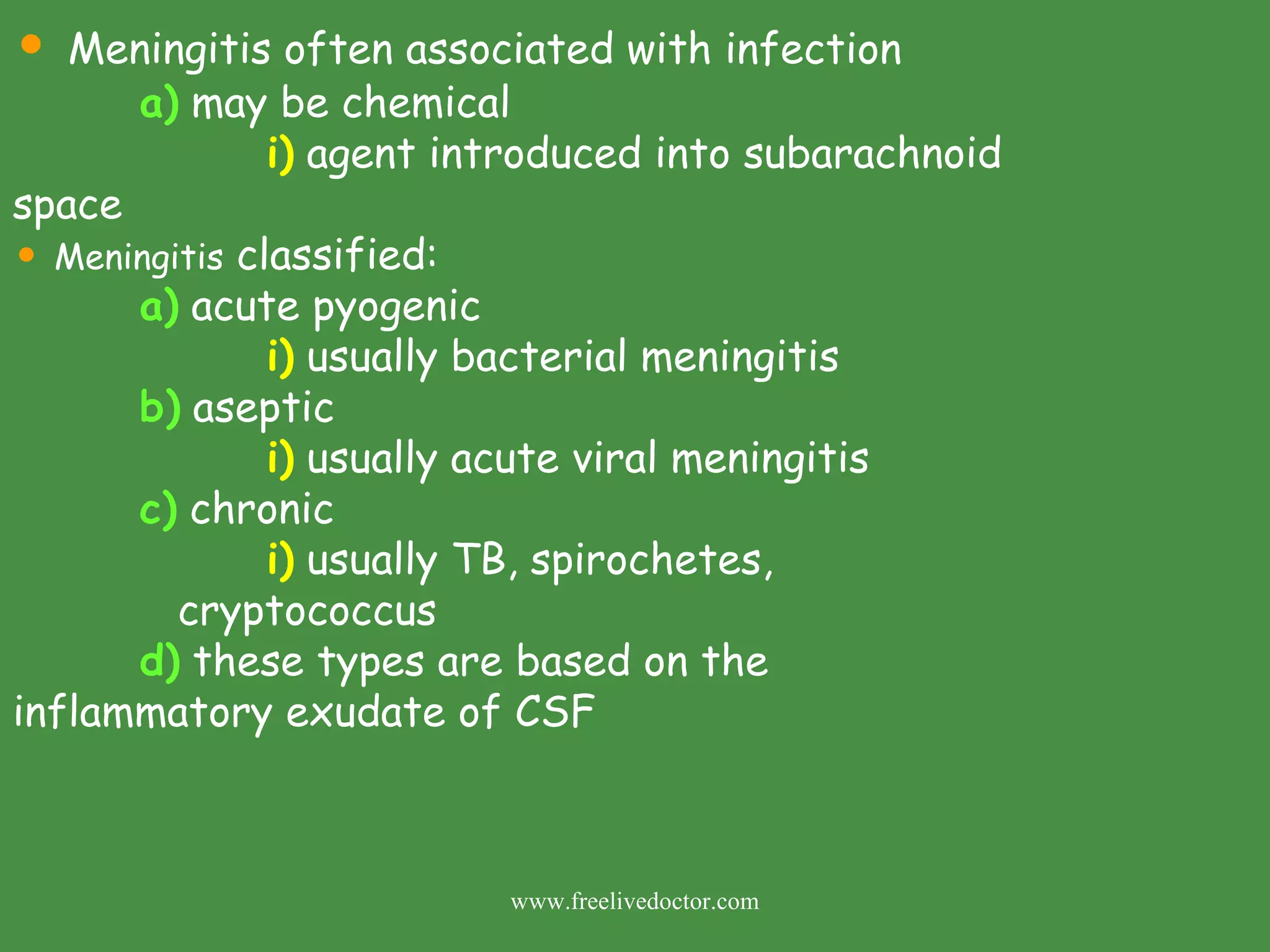 • Meningitis often associated with infection
a) may be chemical
i) agent introduced into subarachnoid space
• Meningitis classified:
a) acute pyogenic
i) usually bacterial meningitis
b) aseptic
i) usually acute viral meningitis
c) chronic
i) usually TB, spirochetes, cryptococcus
d) these types are based on the inflammatory exudate of CSF

www.freelivedoctor.com